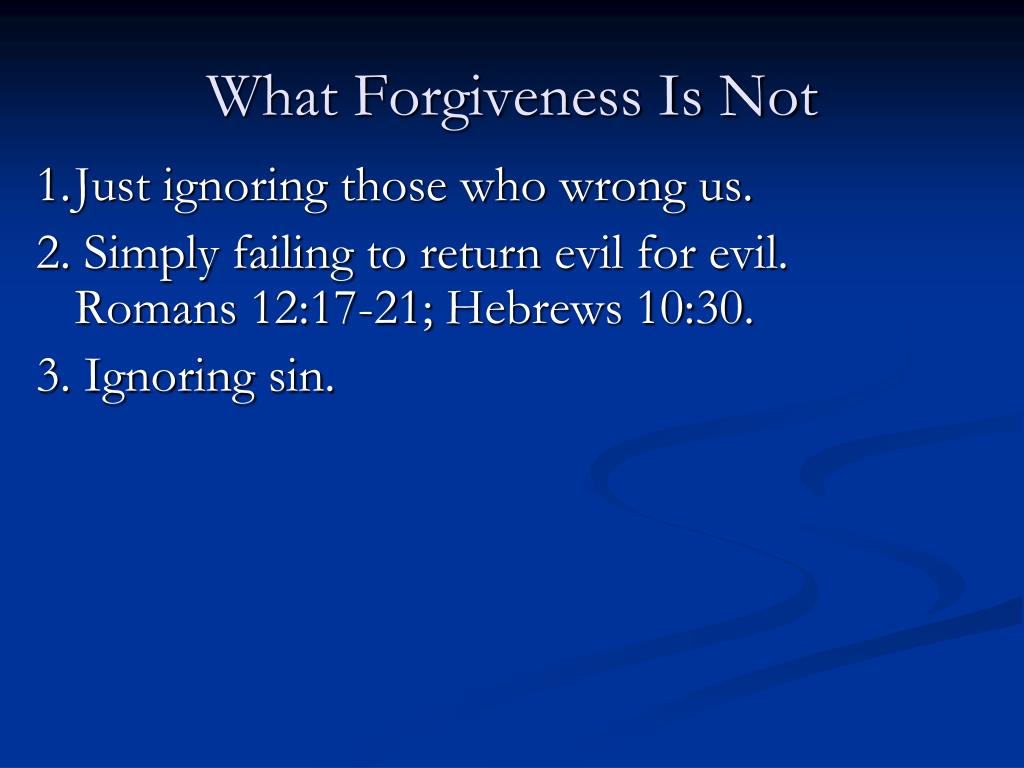 What Forgiveness Is Not

1.Just ignoring those who wrong us.

2. Simply failing to return evil for evil. Romans 12:17-21; Hebrews 10:30.

3. Ignoring sin.